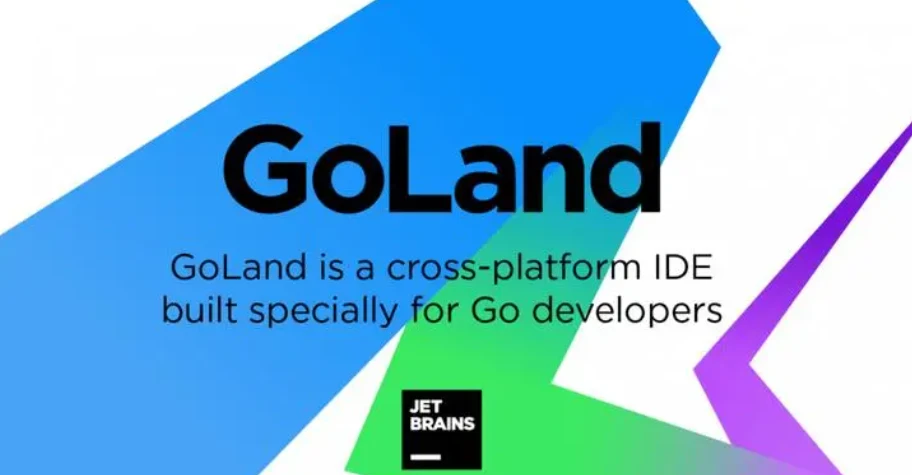 GoLand

GoLand is a cross-platform IDE built specially for Go developers

JET
BRAINS